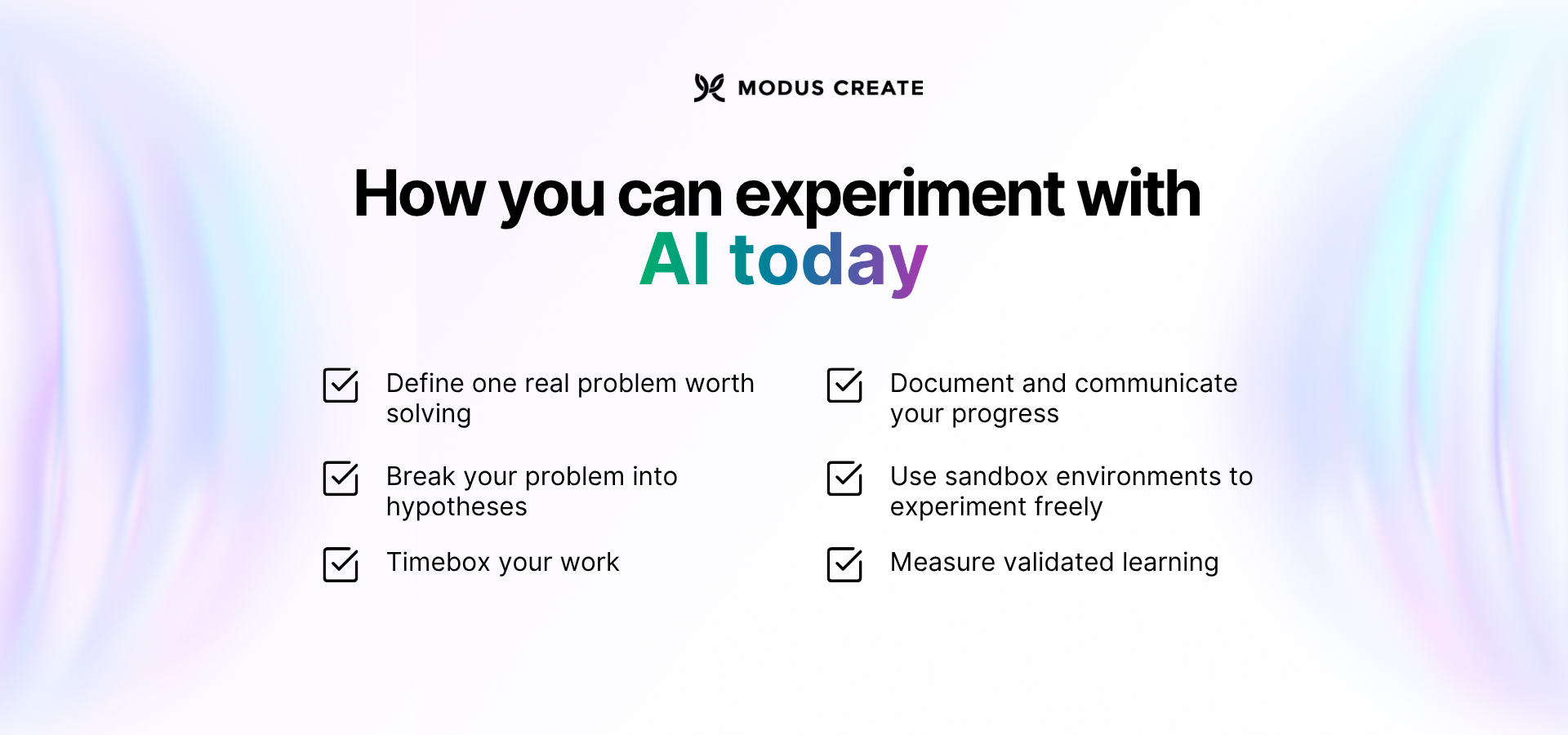 MODUS CREATE

How you can experiment with AI today

Define one real problem worth solving

Break your problem into hypotheses

Timebox your work

Document and communicate your progress

Use sandbox environments to experiment freely

Measure validated learning